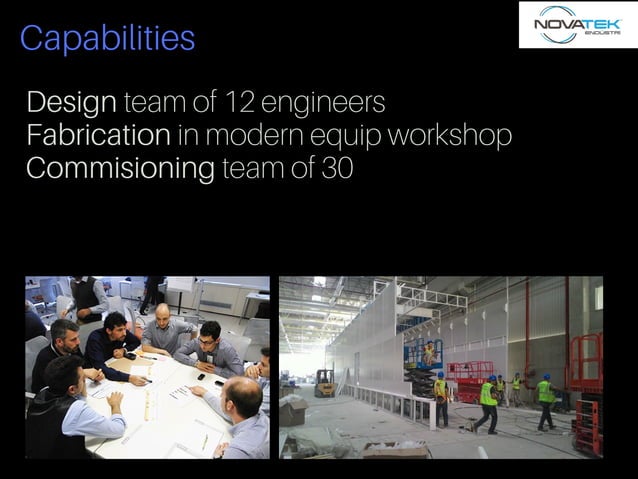 Capabilities

NOVATEK ENDÜSTRİ

Design team of 12 engineers
Fabrication in modern equip workshop
Commisioning team of 30